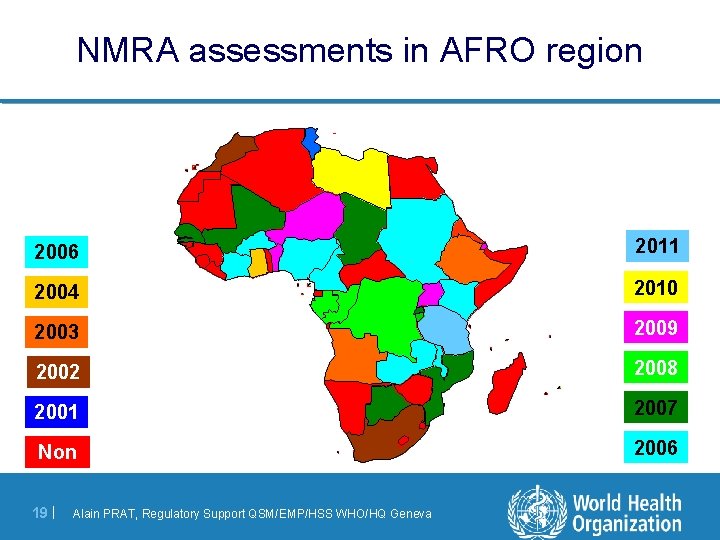 NMRA assessments in AFRO region

2006

2004

2003

2002

2001

Non

2011

2010

2009

2008

2007

2006

19 | Alain PRAT, Regulatory Support QSM/EMP/HSS WHO/HQ Geneva

World Health Organization